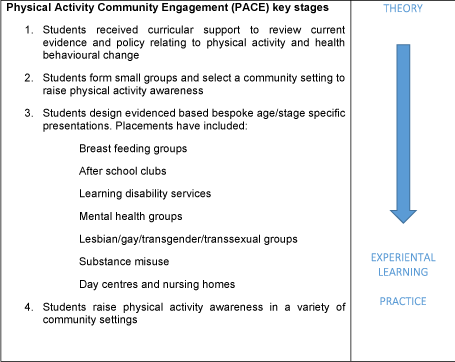 Physical Activity Community Engagement (PACE) key stages

1. Students received curricular support to review current evidence and policy relating to physical activity and health behavioural change

2. Students form small groups and select a community setting to raise physical activity awareness

3. Students design evidenced based bespoke age/stage specific presentations. Placements have included:

Breast feeding groups

After school clubs

Learning disability services

Mental health groups

Lesbian/gay/transgender/transsexual groups

Substance misuse

Day centres and nursing homes

4. Students raise physical activity awareness in a variety of community settings

THEORY

EXPERIENTAL LEARNING

PRACTICE